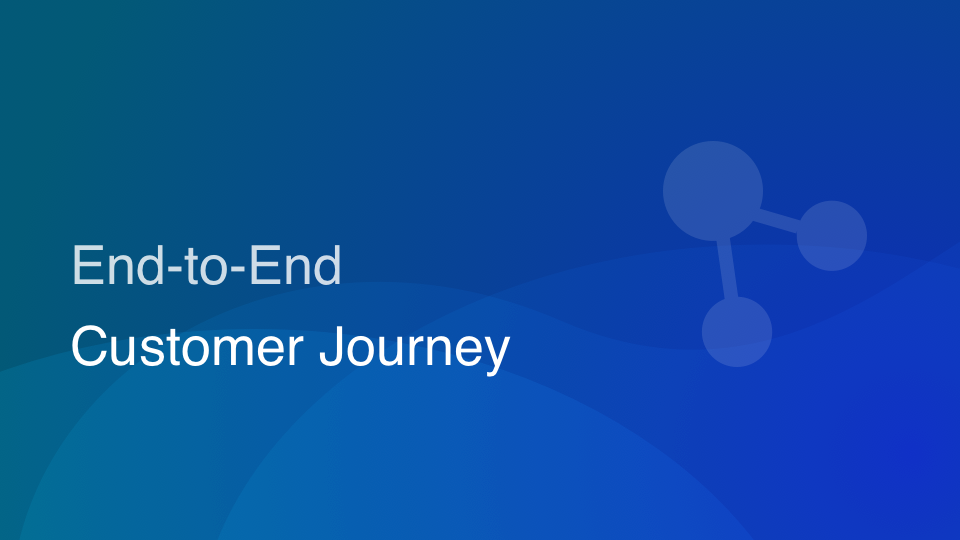 End-to-End

Customer Journey